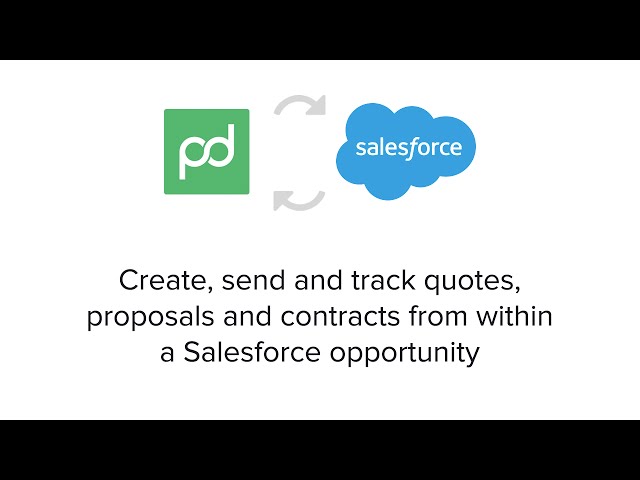 pd

salesforce

Create, send and track quotes, proposals and contracts from within a Salesforce opportunity